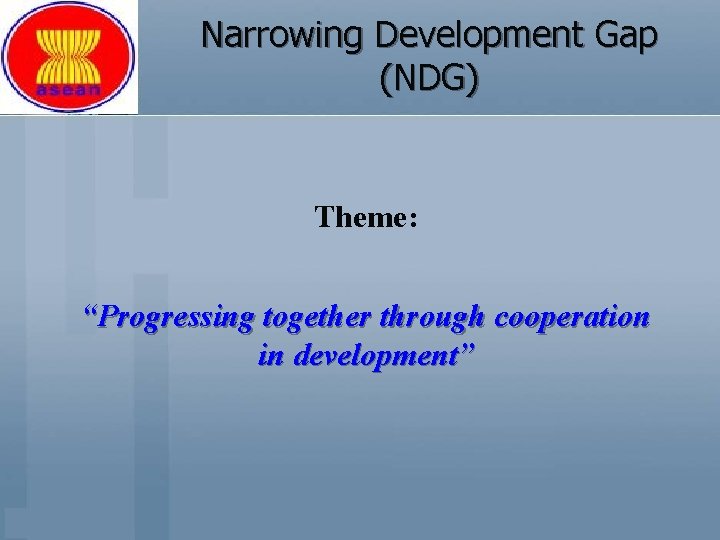 asean

Narrowing Development Gap
(NDG)

Theme:

"Progressing together through cooperation in development"